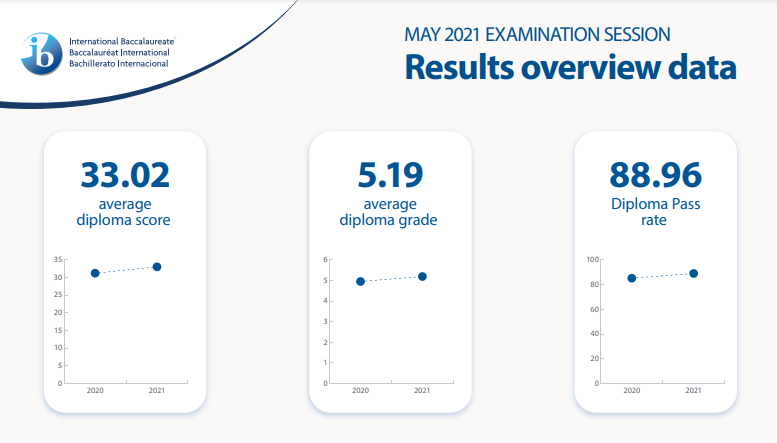 ib International Baccalaureate® Baccalauréat International Bachillerato Internacional

MAY 2021 EXAMINATION SESSION

Results overview data

33.02
average diploma score

35
30
25
20
15
10
5
0
2020 2021

5.19
average diploma grade

6
5
4
3
2
1
0
2020 2021

88.96
Diploma Pass rate

100
80
60
40
20
0
2020 2021